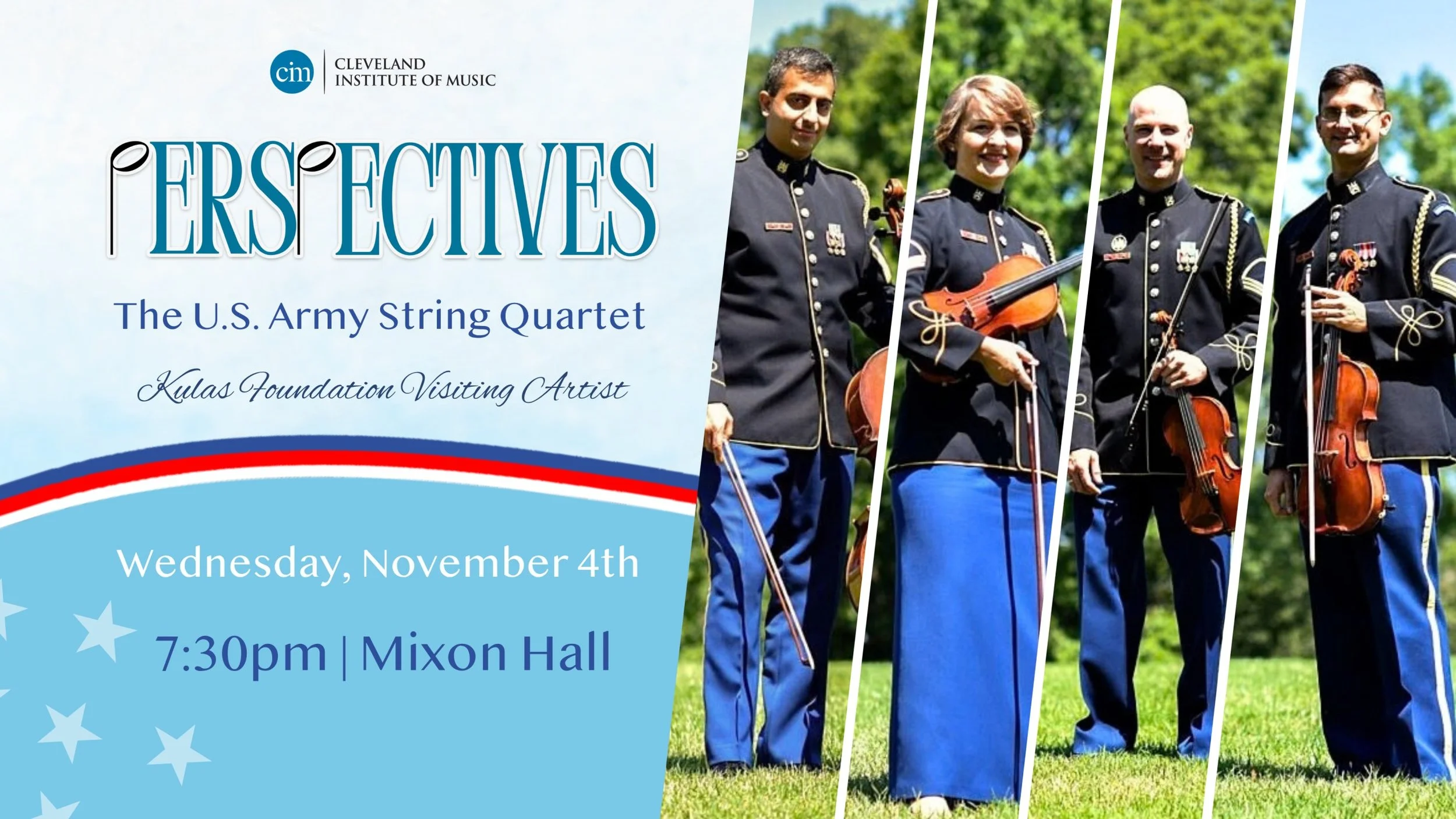 cim CLEVELAND INSTITUTE OF MUSIC

PERSPECTIVES

The U.S. Army String Quartet

Kulas Foundation Visiting Artist

Wednesday, November 4th

7:30pm | Mixon Hall